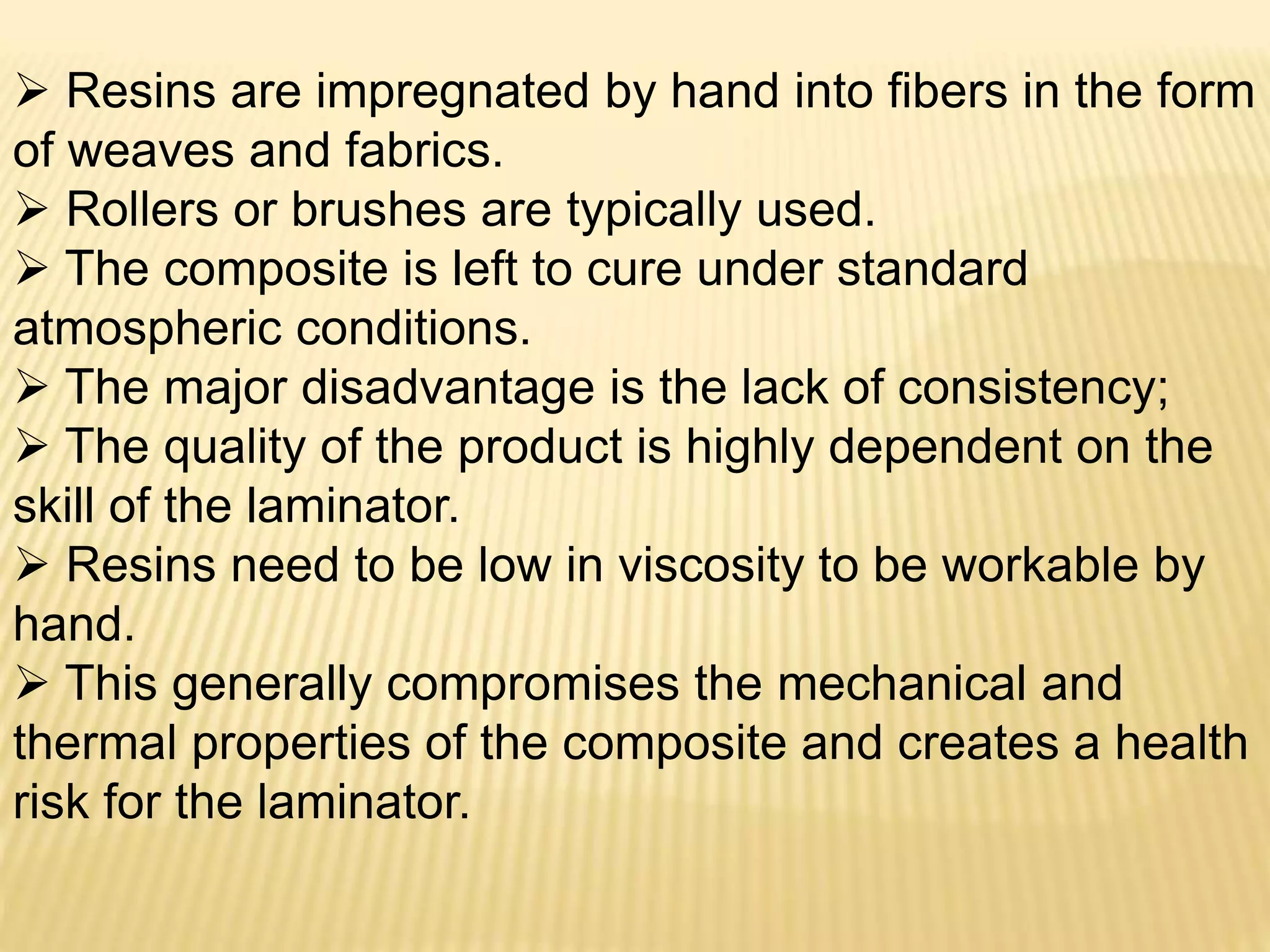 ➢ Resins are impregnated by hand into fibers in the form of weaves and fabrics.
➢ Rollers or brushes are typically used.
➢ The composite is left to cure under standard atmospheric conditions.
➢ The major disadvantage is the lack of consistency;
➢ The quality of the product is highly dependent on the skill of the laminator.
➢ Resins need to be low in viscosity to be workable by hand.
➢ This generally compromises the mechanical and thermal properties of the composite and creates a health risk for the laminator.